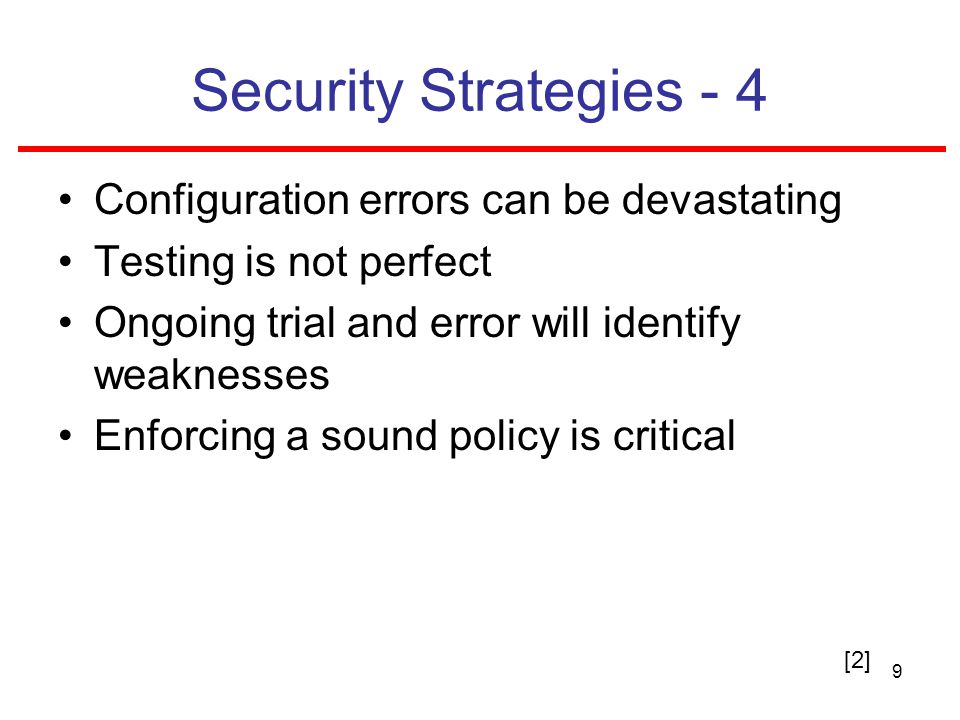 Security Strategies - 4

• Configuration errors can be devastating
• Testing is not perfect
• Ongoing trial and error will identify weaknesses
• Enforcing a sound policy is critical

[2] 9